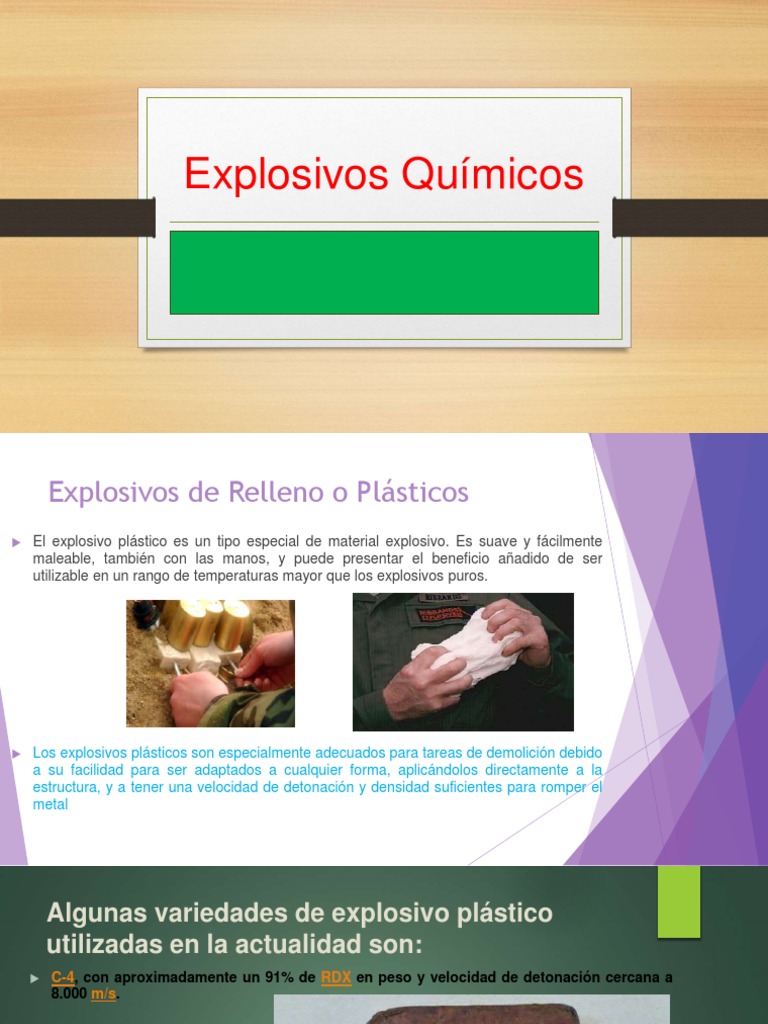 Explosivos Químicos

Explosivos de Relleno o Plásticos

El explosivo plástico es un tipo especial de material explosivo. Es suave y fácilmente maleable, también con las manos, y puede presentar el beneficio añadido de ser utilizable en un rango de temperaturas mayor que los explosivos puros.

Los explosivos plásticos son especialmente adecuados para tareas de demolición debido a su facilidad para ser adaptados a cualquier forma, aplicándolos directamente a la estructura, y a tener una velocidad de detonación y densidad suficientes para romper el metal

Algunas variedades de explosivo plástico utilizadas en la actualidad son:

C-4, con aproximadamente un 91% de RDX en peso y velocidad de detonación cercana a 8.000 m/s.